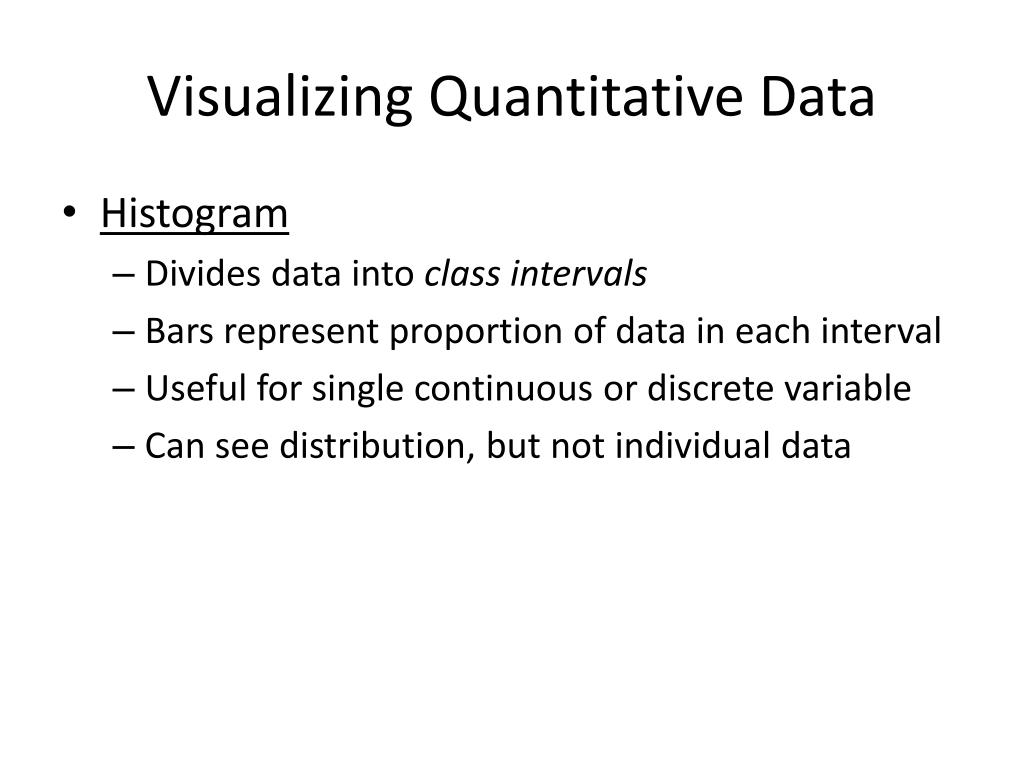 Visualizing Quantitative Data

• Histogram
– Divides data into class intervals
– Bars represent proportion of data in each interval
– Useful for single continuous or discrete variable
– Can see distribution, but not individual data